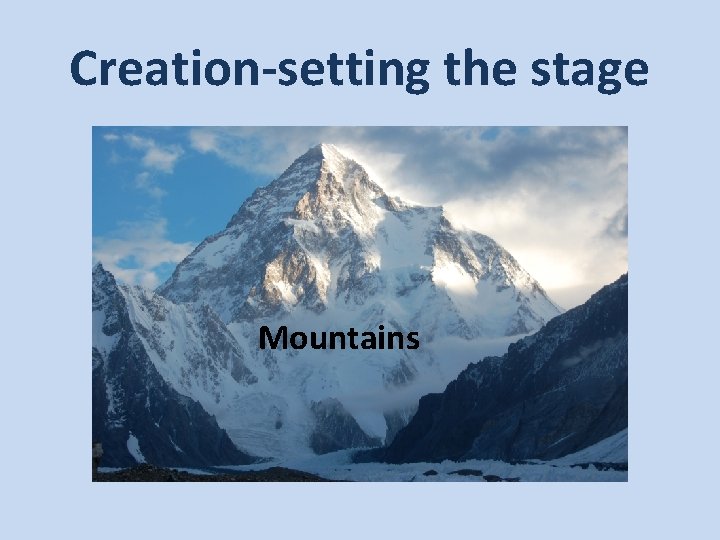 Creation-setting the stage

Mountains